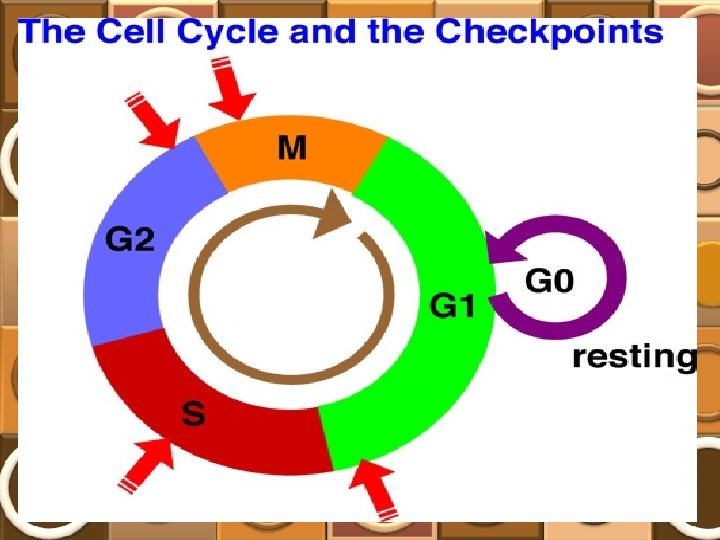 The Cell Cycle and the Checkpoints

M

G2

G1

G0

resting

S